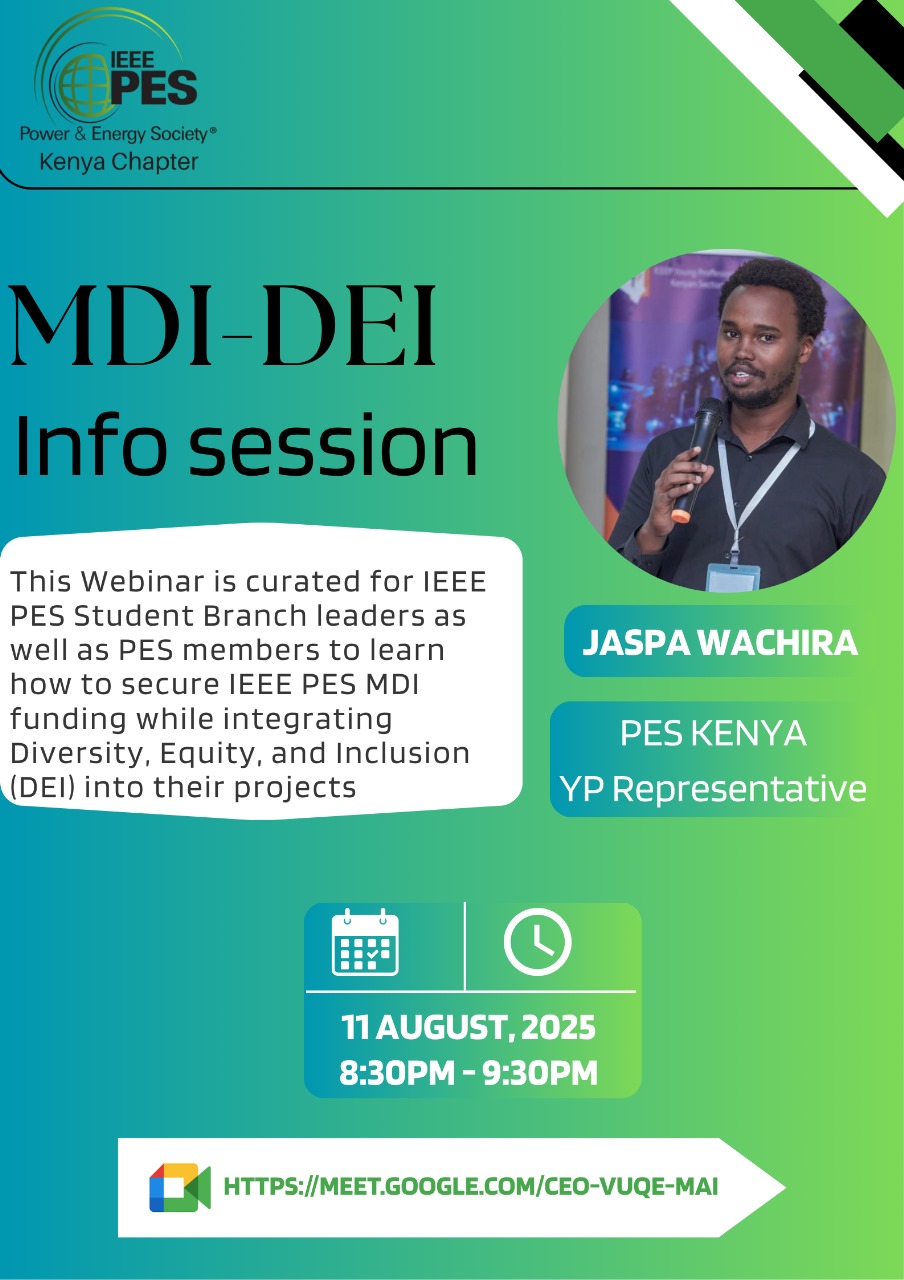 IEEE PES
Power & Energy Society®
Kenya Chapter

MDI-DEI
Info session

This Webinar is curated for IEEE PES Student Branch leaders as well as PES members to learn how to secure IEEE PES MDI funding while integrating Diversity, Equity, and Inclusion (DEI) into their projects

JASPA WACHIRA

PES KENYA
YP Representative

11 AUGUST, 2025
8:30PM - 9:30PM

HTTPS://MEET.GOOGLE.COM/CEO-VUQE-MAI